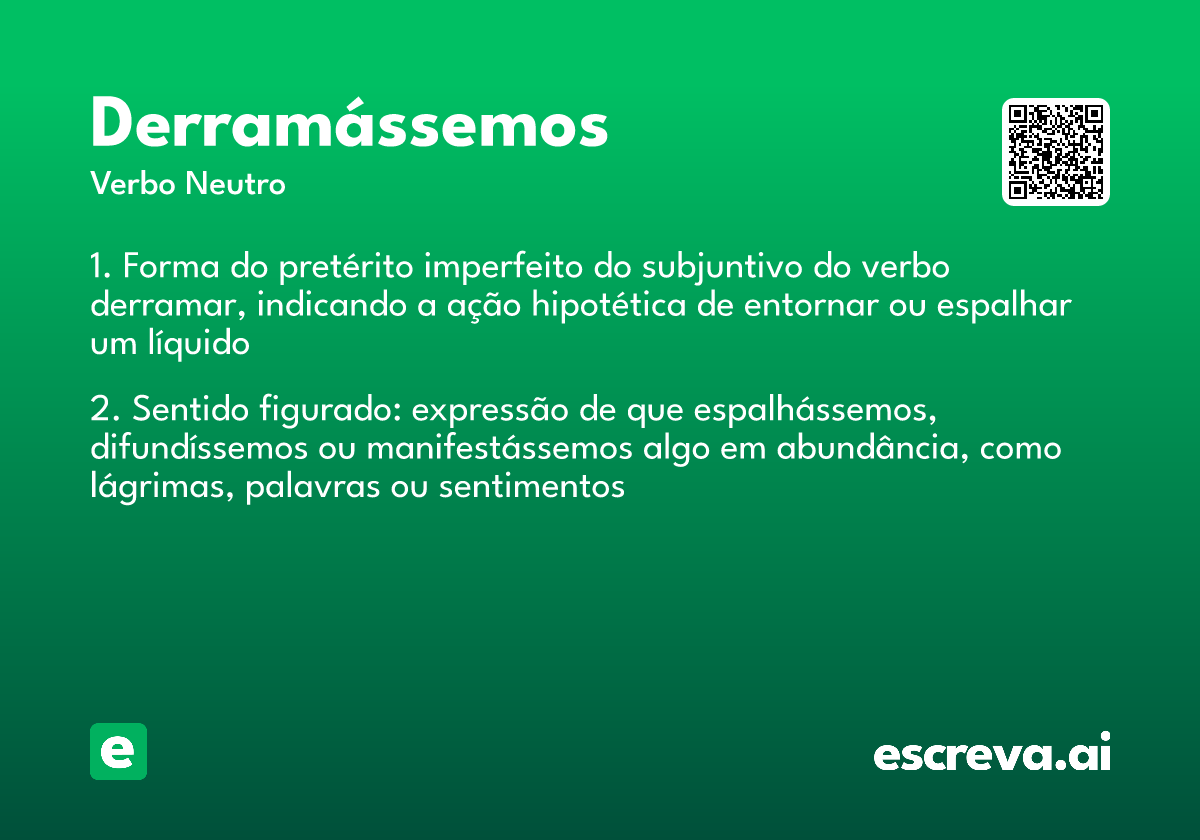 Derramássemos
Verbo Neutro

1. Forma do pretérito imperfeito do subjuntivo do verbo derramar, indicando a ação hipotética de entornar ou espalhar um líquido

2. Sentido figurado: expressão de que espalhássemos, difundíssemos ou manifestássemos algo em abundância, como lágrimas, palavras ou sentimentos

e

escreva.ai